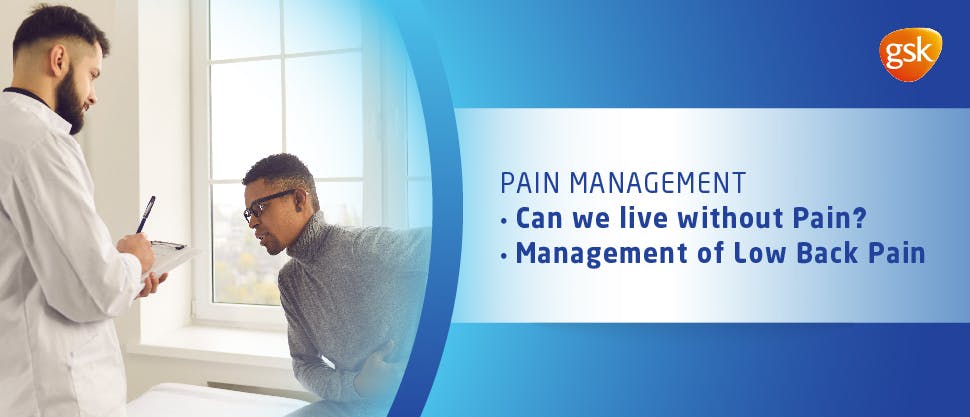 gsk

PAIN MANAGEMENT
• Can we live without Pain?
• Management of Low Back Pain